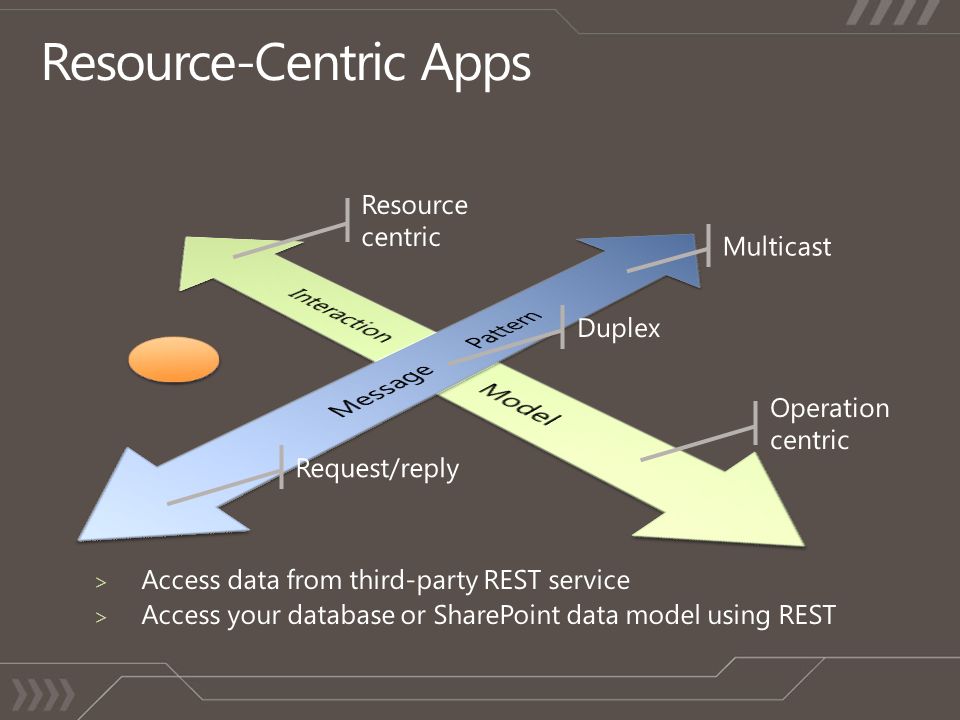 Resource-Centric Apps

Resource centric

Multicast

Interaction Model

Message Pattern

Duplex

Operation centric

Request/reply

> Access data from third-party REST service
> Access your database or SharePoint data model using REST